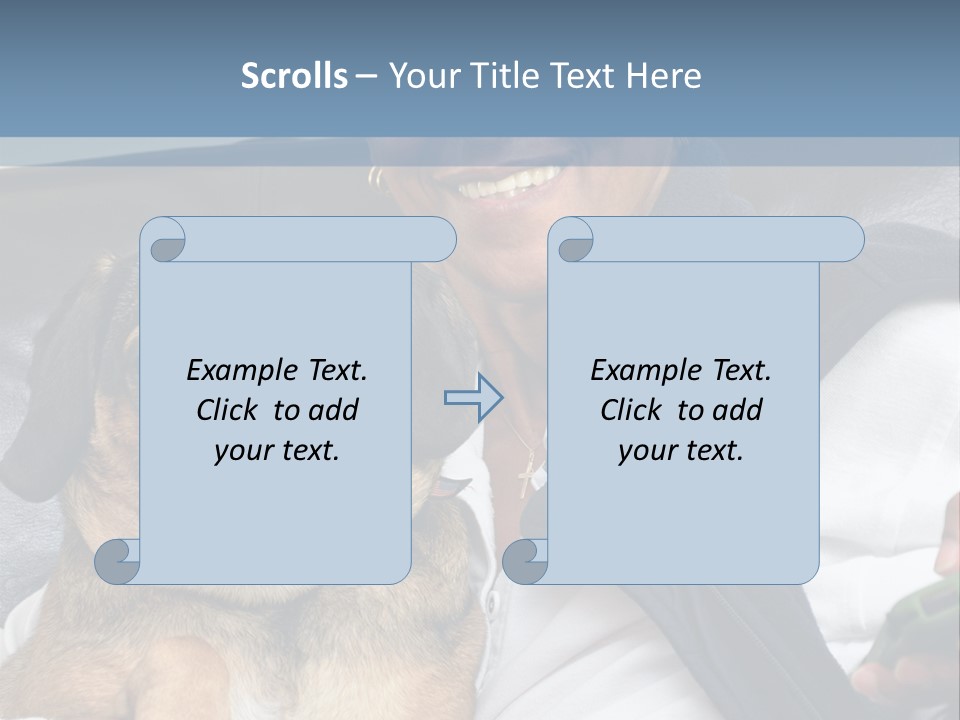 Scrolls – Your Title Text Here

Example Text. Click to add your text.

Example Text. Click to add your text.